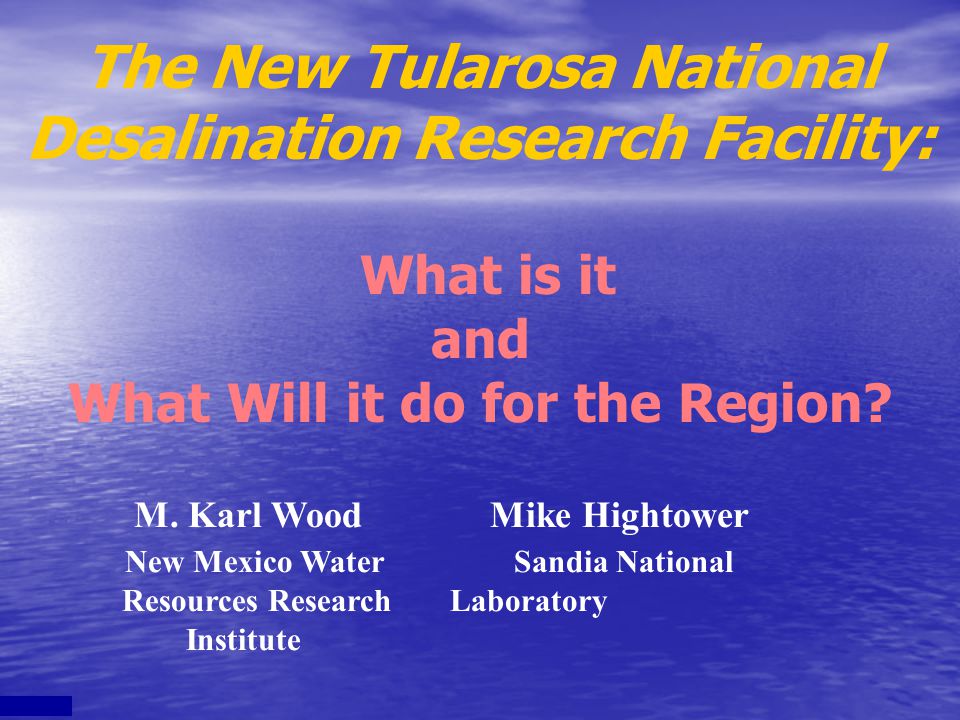 The New Tularosa National Desalination Research Facility:

What is it
and
What Will it do for the Region?

M. Karl Wood
New Mexico Water Resources Research Institute

Mike Hightower
Sandia National Laboratory